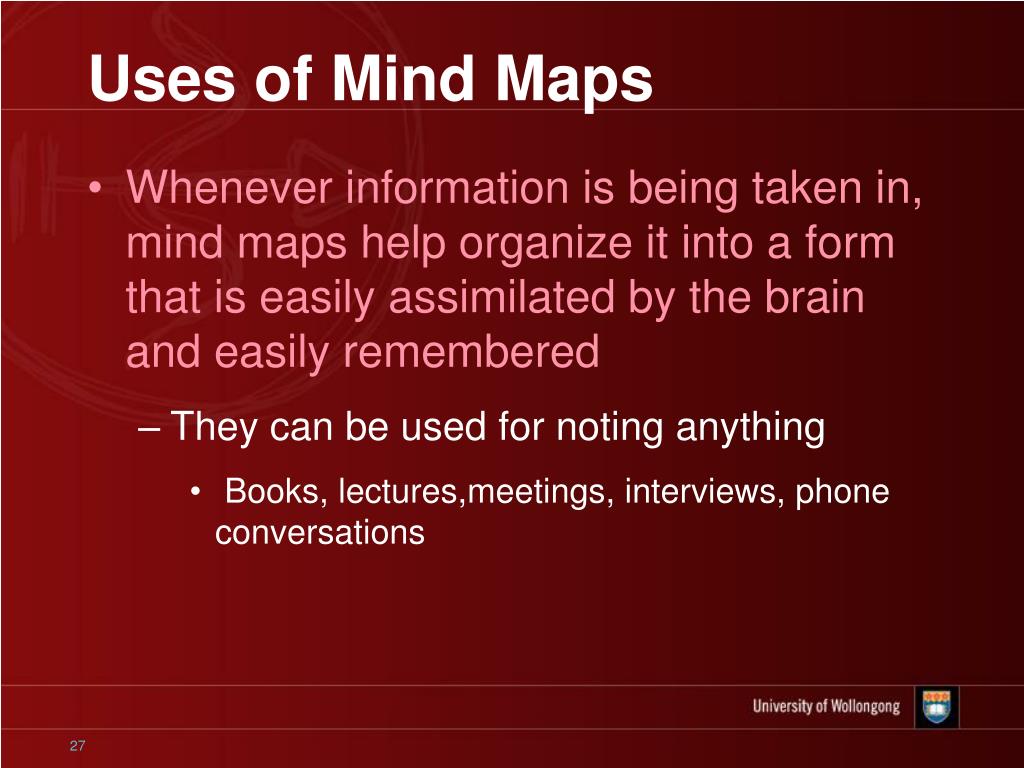 Uses of Mind Maps

• Whenever information is being taken in, mind maps help organize it into a form that is easily assimilated by the brain and easily remembered

– They can be used for noting anything

• Books, lectures,meetings, interviews, phone conversations

University of Wollongong

27